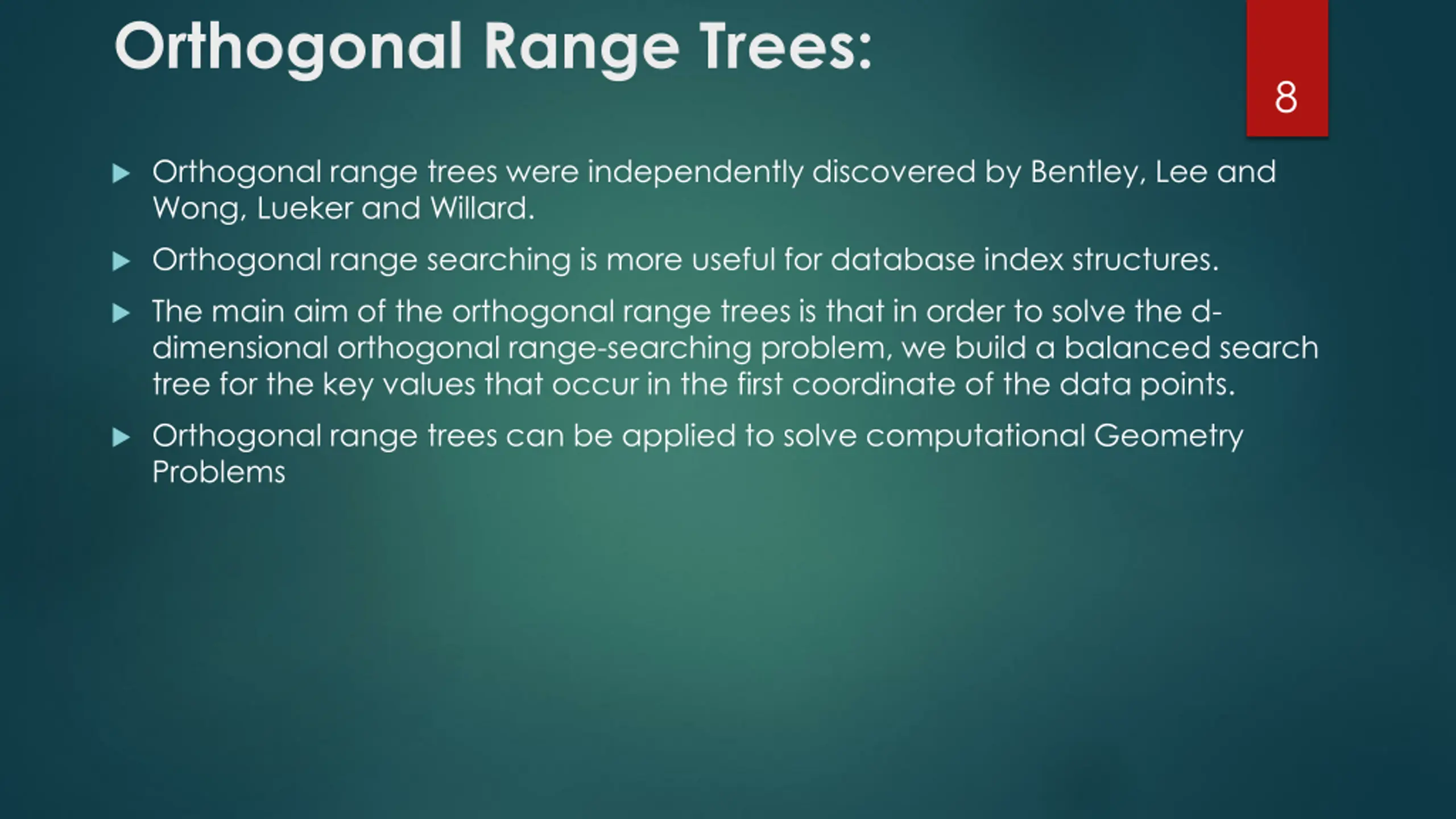 Orthogonal Range Trees:

8

▶ Orthogonal range trees were independently discovered by Bentley, Lee and Wong, Lueker and Willard.

▶ Orthogonal range searching is more useful for database index structures.

▶ The main aim of the orthogonal range trees is that in order to solve the d-dimensional orthogonal range-searching problem, we build a balanced search tree for the key values that occur in the first coordinate of the data points.

▶ Orthogonal range trees can be applied to solve computational Geometry Problems